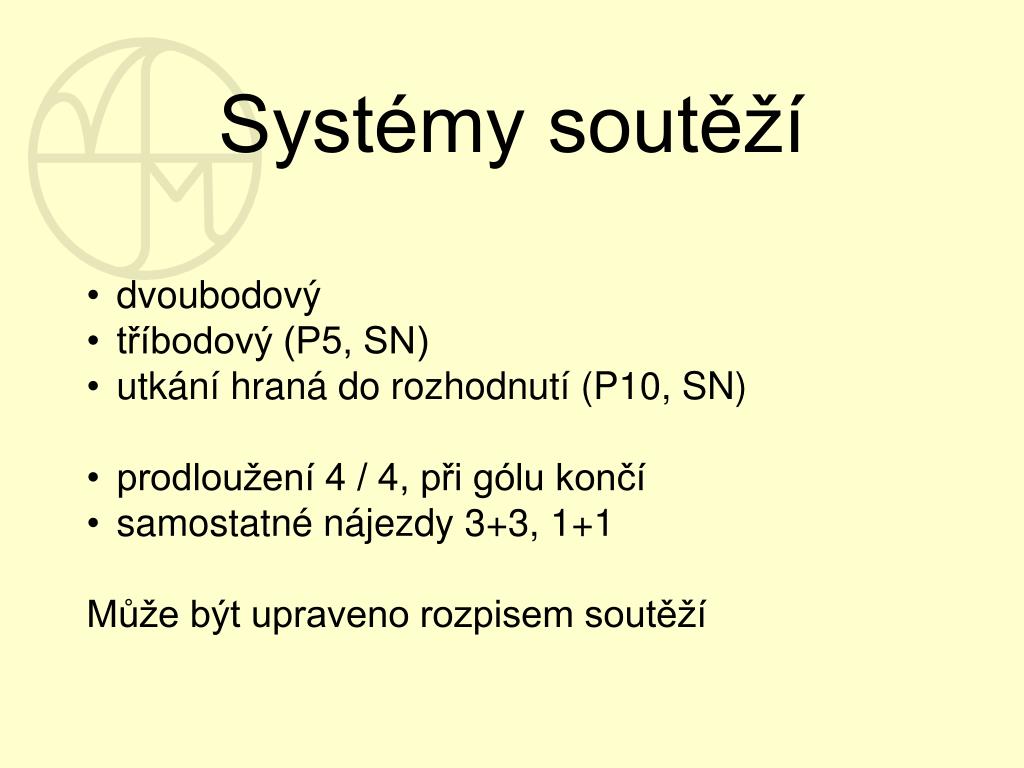 Systémy soutěží

• dvoubodový
• tříbodový (P5, SN)
• utkání hraná do rozhodnutí (P10, SN)

• prodloužení 4 / 4, při gólu končí
• samostatné nájezdy 3+3, 1+1

Může být upraveno rozpisem soutěží